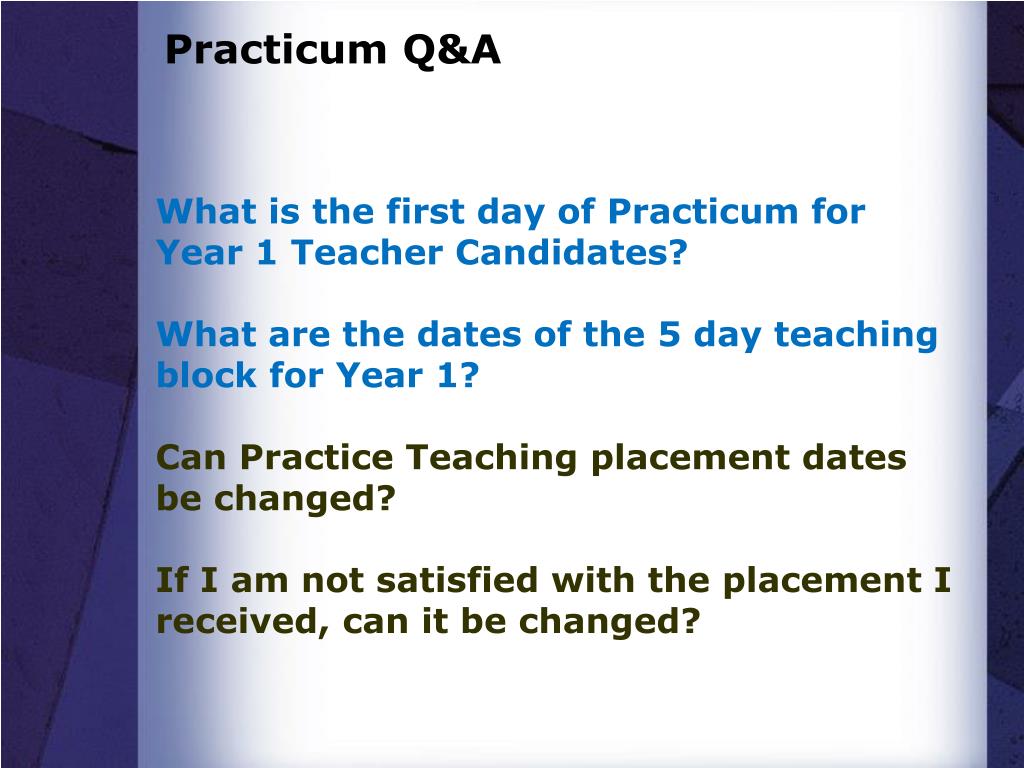 Practicum Q&A

What is the first day of Practicum for Year 1 Teacher Candidates?

What are the dates of the 5 day teaching block for Year 1?

Can Practice Teaching placement dates be changed?

If I am not satisfied with the placement I received, can it be changed?